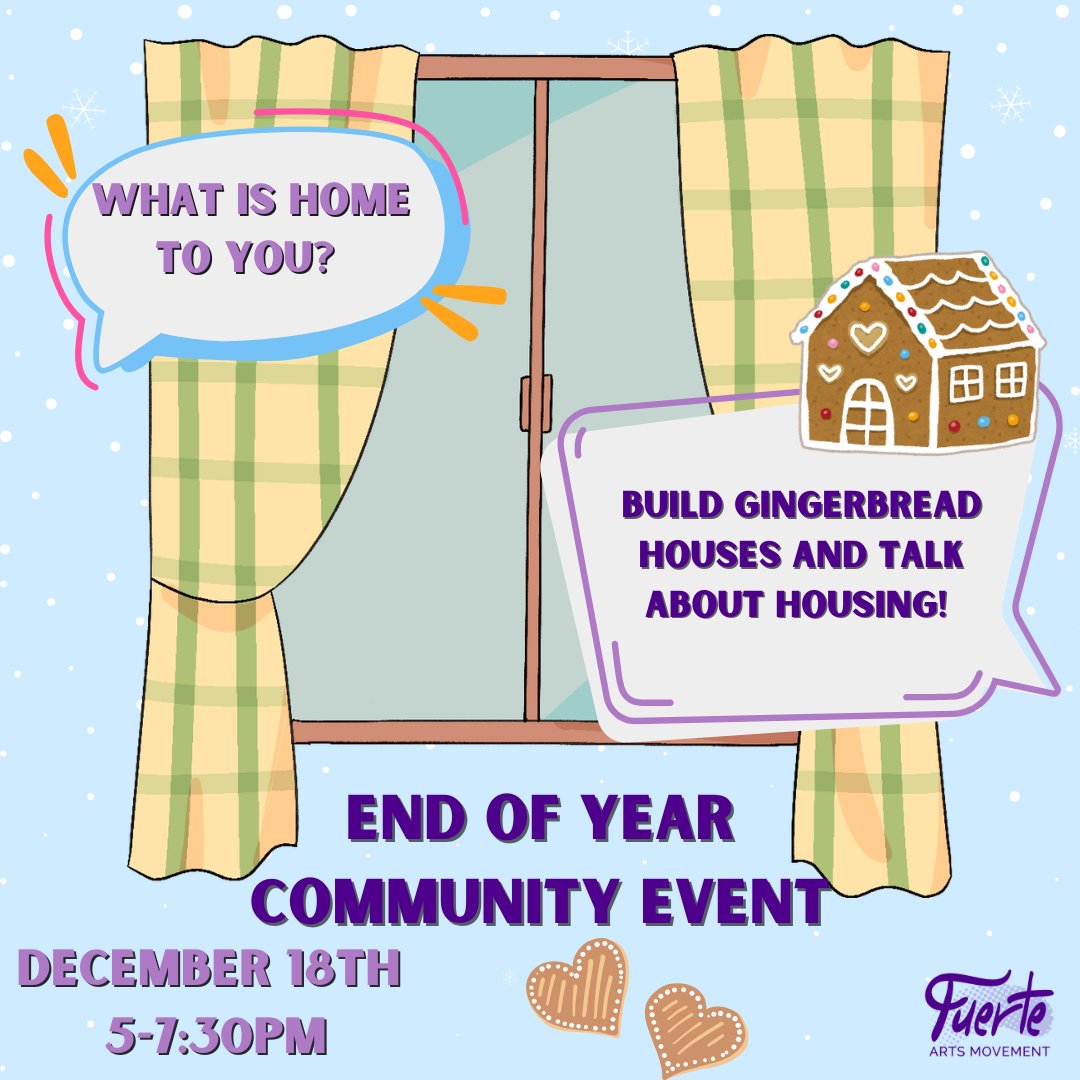 WHAT IS HOME TO YOU?

BUILD GINGERBREAD HOUSES AND TALK ABOUT HOUSING!

END OF YEAR COMMUNITY EVENT

DECEMBER 18TH
5-7:30PM

Fuerte
ARTS MOVEMENT